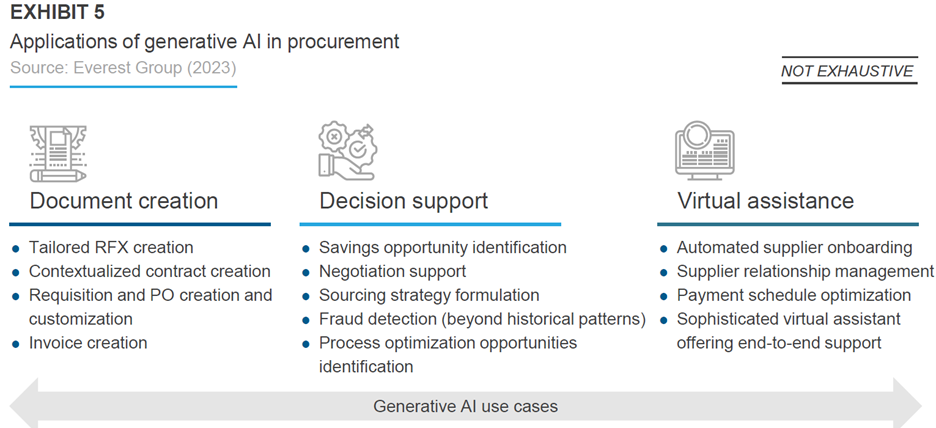 EXHIBIT 5

Applications of generative AI in procurement

Source: Everest Group (2023)

NOT EXHAUSTIVE

Document creation

- Tailored RFX creation
- Contextualized contract creation
- Requisition and PO creation and customization
- Invoice creation

Decision support

- Savings opportunity identification
- Negotiation support
- Sourcing strategy formulation
- Fraud detection (beyond historical patterns)
- Process optimization opportunities identification

Virtual assistance

- Automated supplier onboarding
- Supplier relationship management
- Payment schedule optimization
- Sophisticated virtual assistant offering end-to-end support

Generative AI use cases